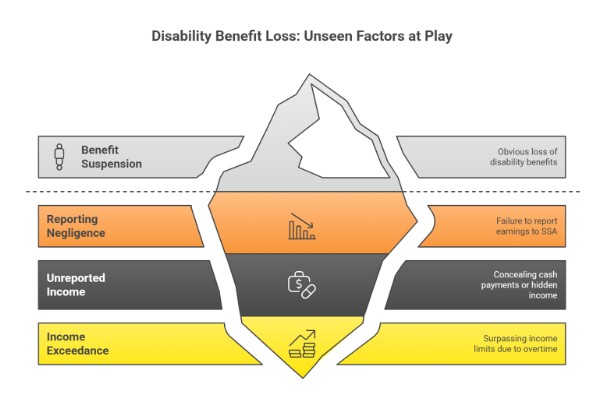 Disability Benefit Loss: Unseen Factors at Play

Benefit Suspension

Obvious loss of disability benefits

Reporting Negligence

Failure to report earnings to SSA

Unreported Income

Concealing cash payments or hidden income

Income Exceedance

Surpassing income limits due to overtime